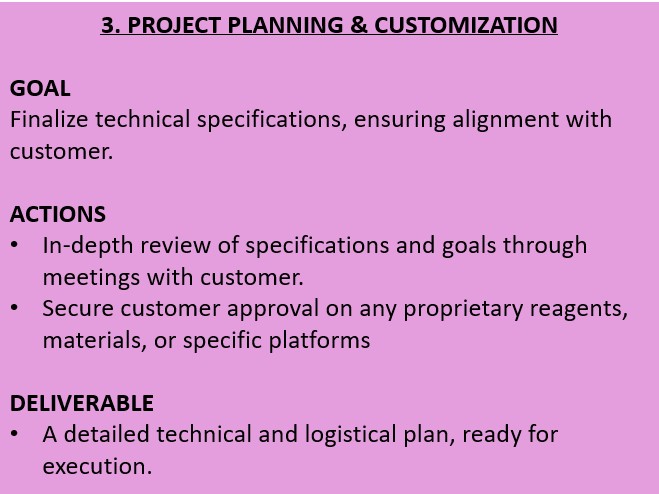 3. PROJECT PLANNING & CUSTOMIZATION

GOAL
Finalize technical specifications, ensuring alignment with customer.

ACTIONS
• In-depth review of specifications and goals through meetings with customer.
• Secure customer approval on any proprietary reagents, materials, or specific platforms

DELIVERABLE
• A detailed technical and logistical plan, ready for execution.